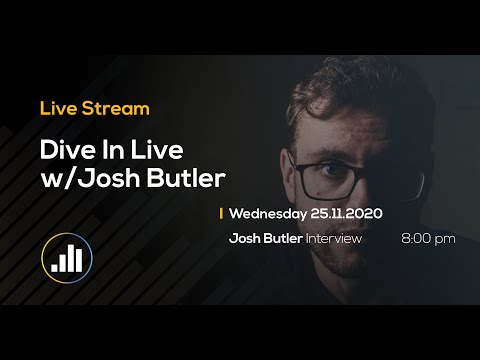 Live Stream

Dive In Live w/Josh Butler

Wednesday 25.11.2020

Josh Butler Interview 8:00 pm